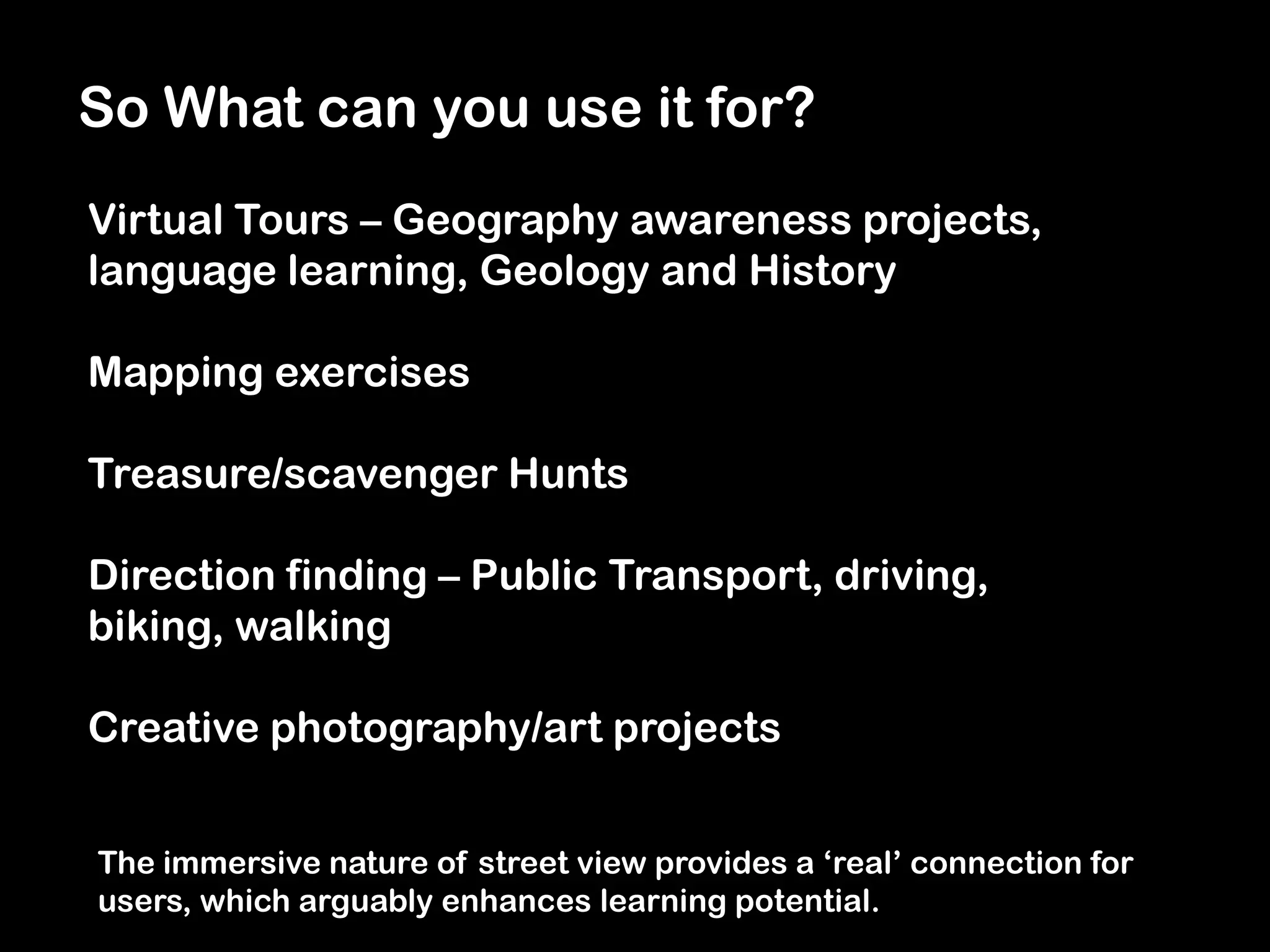 So What can you use it for?

Virtual Tours – Geography awareness projects, language learning, Geology and History

Mapping exercises

Treasure/scavenger Hunts

Direction finding – Public Transport, driving, biking, walking

Creative photography/art projects

The immersive nature of street view provides a ‘real’ connection for users, which arguably enhances learning potential.